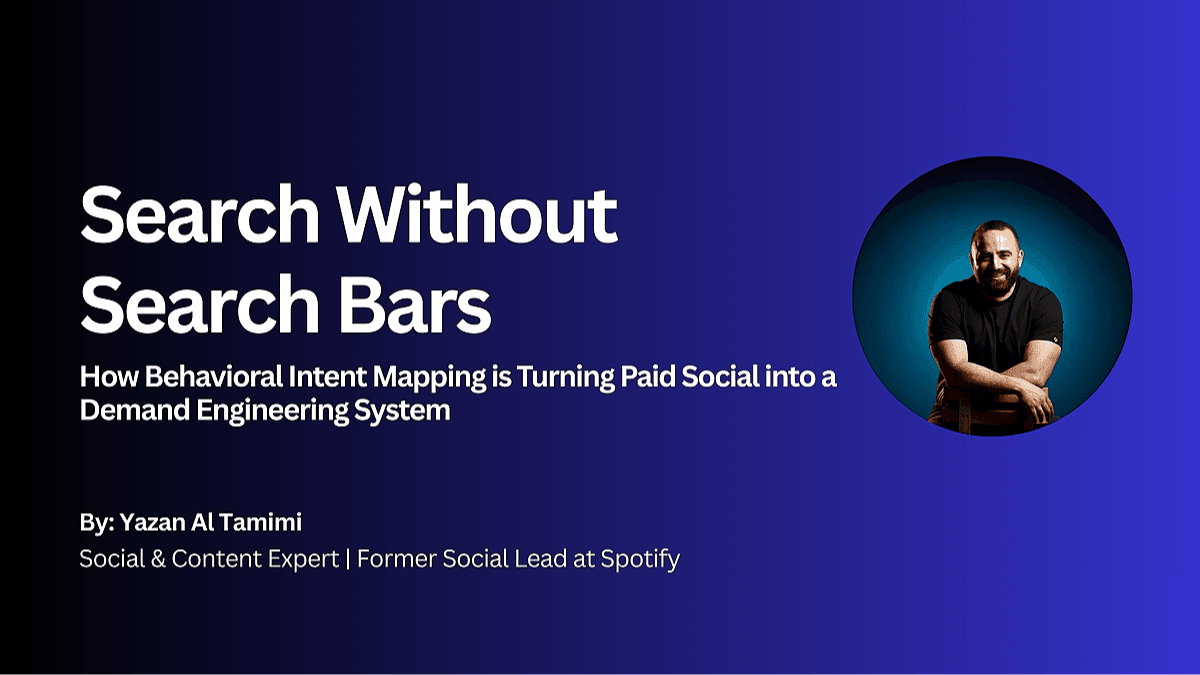 Search Without Search Bars

How Behavioral Intent Mapping is Turning Paid Social into a Demand Engineering System

By: Yazan Al Tamimi

Social & Content Expert | Former Social Lead at Spotify